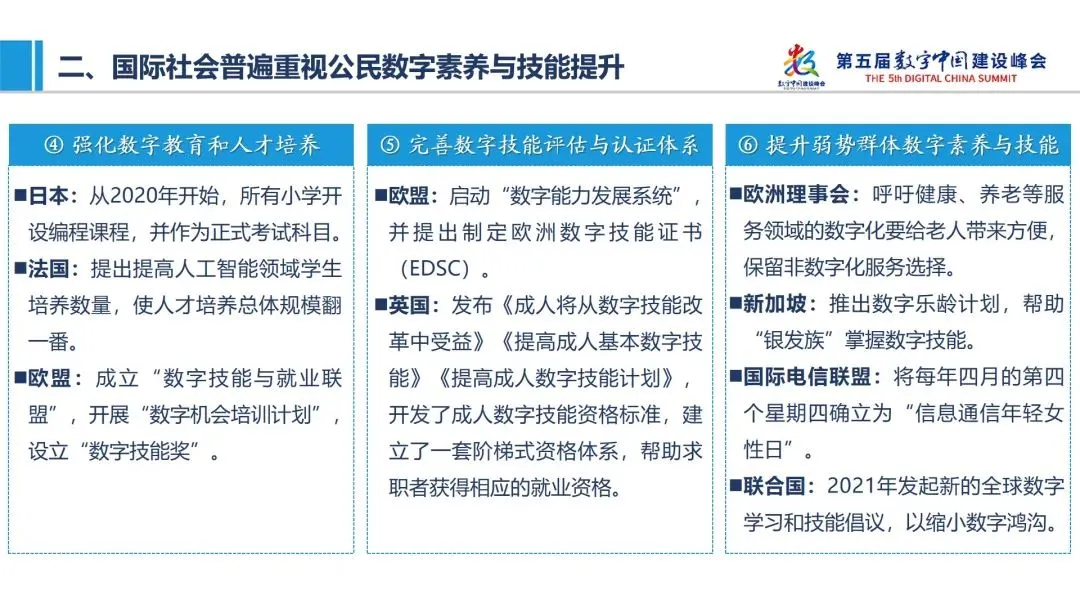 二、国际社会普遍重视公民数字素养与技能提升

数字中国建设峰会

第五届数字中国建设峰会
THE 5th DIGITAL CHINA SUMMIT

④ 强化数字教育和人才培养

■日本：从2020年开始，所有小学开设编程课程，并作为正式考试科目。

■法国：提出提高人工智能领域学生培养数量，使人才培养总体规模翻一番。

■欧盟：成立“数字技能与就业联盟”，开展“数字机会培训计划”，设立“数字技能奖”。

⑤ 完善数字技能评估与认证体系

■欧盟：启动“数字能力发展系统”，并提出制定欧洲数字技能证书（EDSC）。

■英国：发布《成人将从数字技能改革中受益》《提高成人基本数字技能》《提高成人数字技能计划》，开发了成人数字技能资格标准，建立了一套阶梯式资格体系，帮助求职者获得相应的就业资格。

⑥ 提升弱势群体数字素养与技能

■欧洲理事会：呼吁健康、养老等服务领域的数字化要给老人带来方便，保留非数字化服务选择。

■新加坡：推出数字乐龄计划，帮助“银发族”掌握数字技能。

■国际电信联盟：将每年四月的第四个星期四确立为“信息通信年轻女性日”。

■联合国：2021年发起新的全球数字学习和技能倡议，以缩小数字鸿沟。